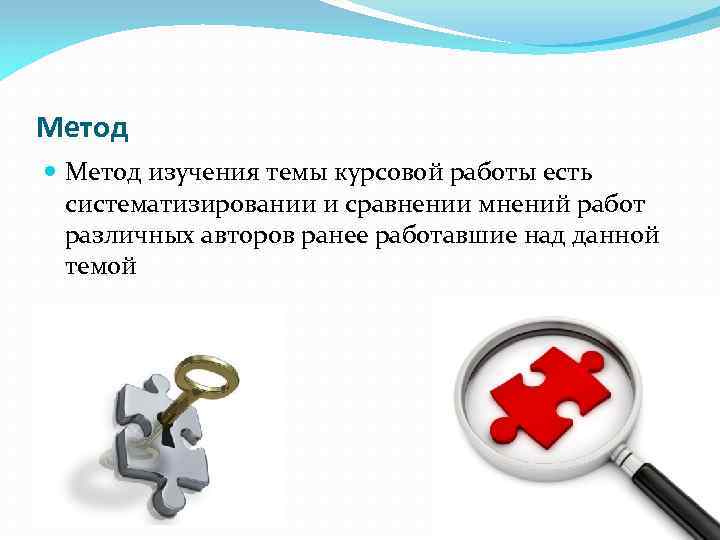 Метод

Метод изучения темы курсовой работы есть систематизировании и сравнении мнений работ различных авторов ранее работавшие над данной темой